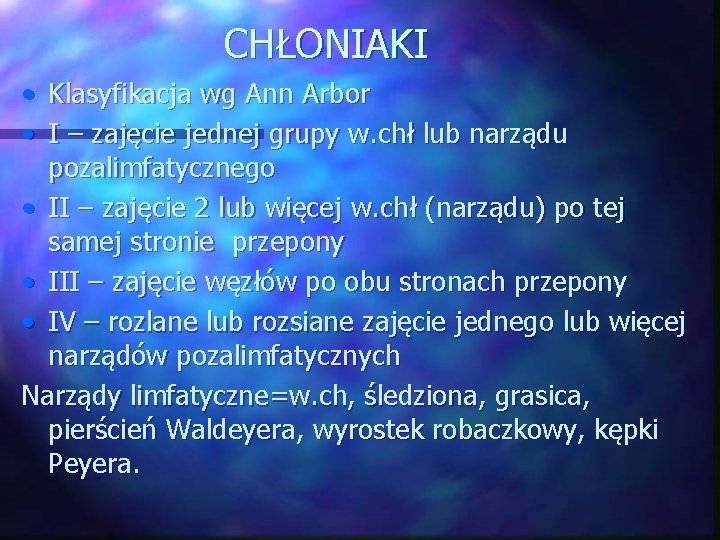 CHŁONIAKI

• Klasyfikacja wg Ann Arbor
• I – zajęcie jednej grupy w.chł lub narządu pozalimfatycznego
• II – zajęcie 2 lub więcej w.chł (narządu) po tej samej stronie  przepony
• III – zajęcie węzłów po obu stronach przepony
• IV – rozlane lub rozsiane zajęcie jednego lub więcej narządów pozalimfatycznych

Narządy limfatyczne=w.ch, śledziona, grasica, pierścień Waldeyera, wyrostek robaczkowy, kępki Peyera.